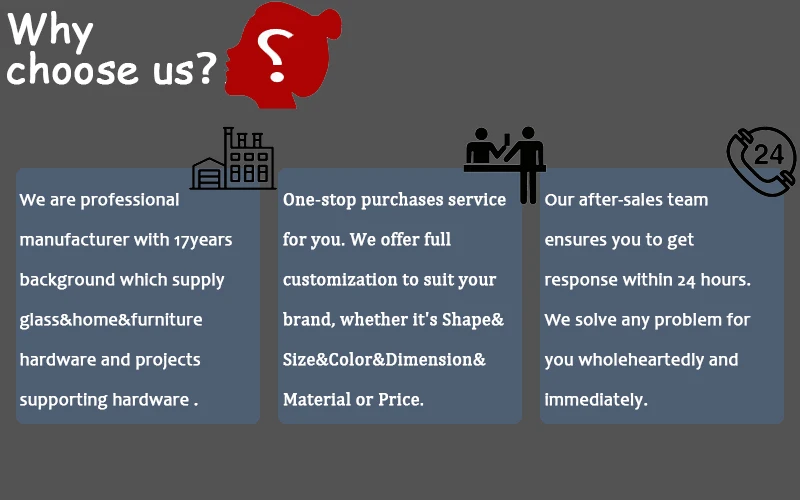 Why choose us?

?

We are professional manufacturer with 17years background which supply glass&home&furniture hardware and projects supporting hardware .

One-stop purchases service for you. We offer full customization to suit your brand, whether it's Shape& Size&Color&Dimension& Material or Price.

24

Our after-sales team ensures you to get response within 24 hours. We solve any problem for you wholeheartedly and immediately.